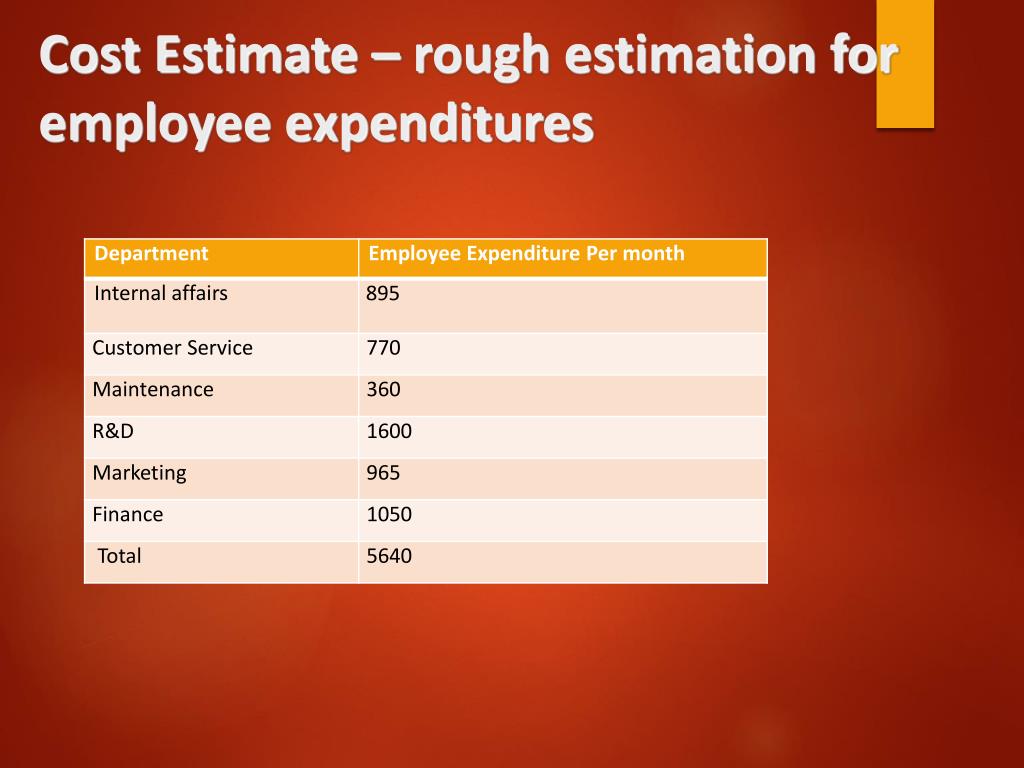 Cost Estimate – rough estimation for employee expenditures

| Department | Employee Expenditure Per month |
|---|---|
| Internal affairs | 895 |
| Customer Service | 770 |
| Maintenance | 360 |
| R&D | 1600 |
| Marketing | 965 |
| Finance | 1050 |
| Total | 5640 |